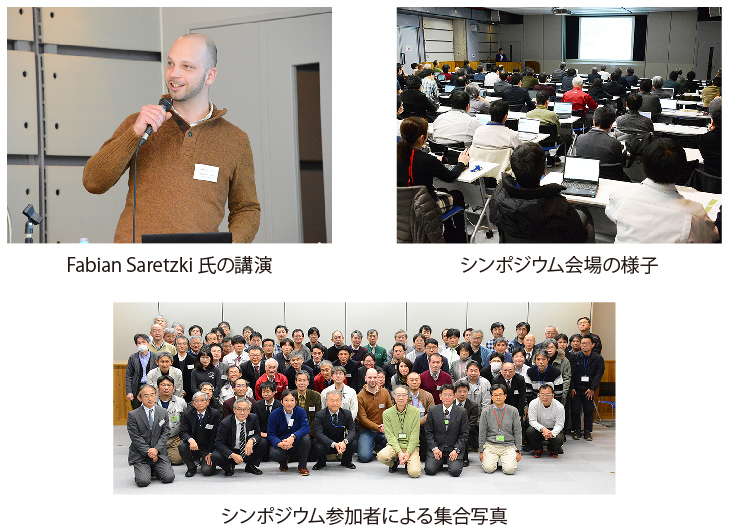 Fabian Saretzki 氏の講演

シンポジウム会場の様子

シンポジウム参加者による集合写真